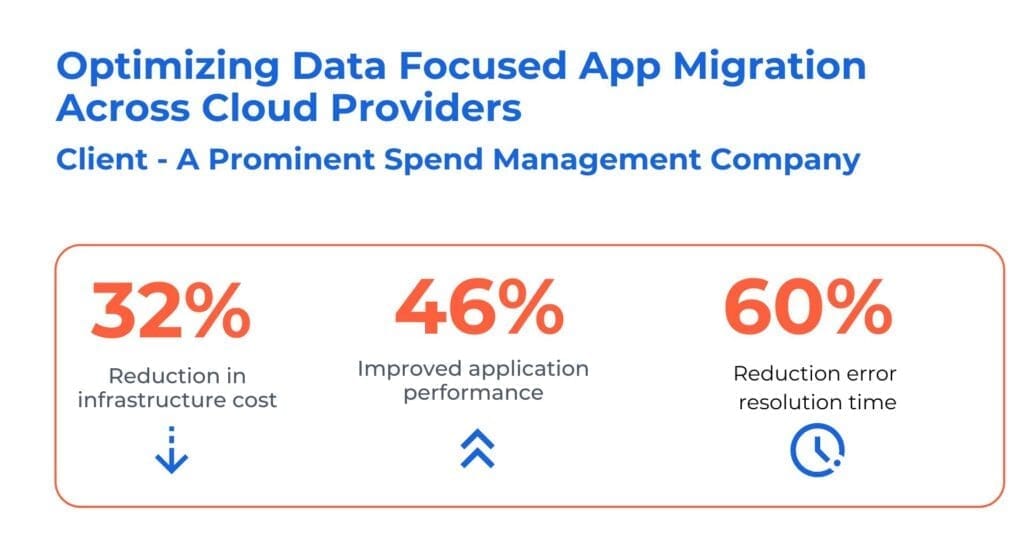 Optimizing Data Focused App Migration Across Cloud Providers

Client - A Prominent Spend Management Company

32%

Reduction in infrastructure cost

46%

Improved application performance

60%

Reduction error resolution time